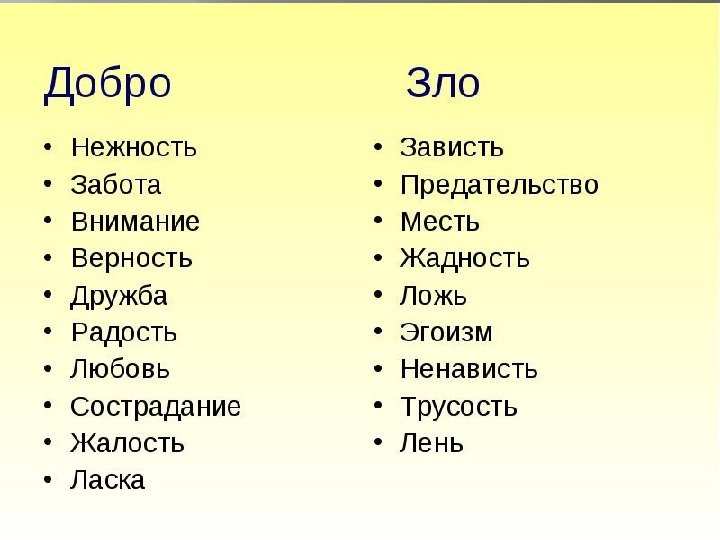 Добро

• Нежность
• Забота
• Внимание
• Верность
• Дружба
• Радость
• Любовь
• Сострадание
• Жалость
• Ласка

Зло

• Зависть
• Предательство
• Месть
• Жадность
• Ложь
• Эгоизм
• Ненависть
• Трусость
• Лень